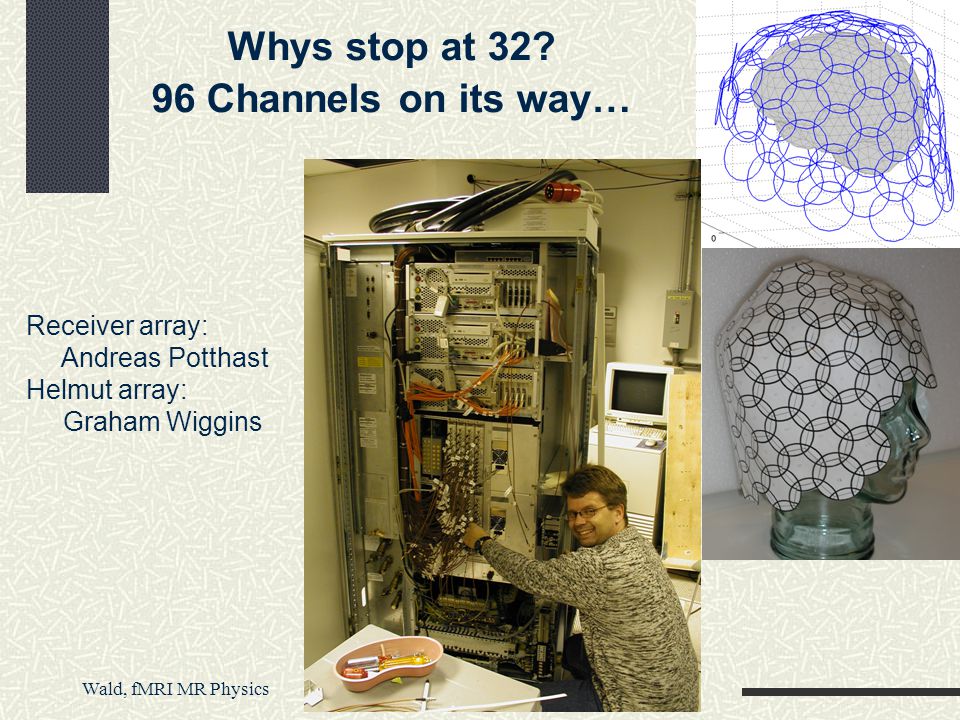 Whys stop at 32?
96 Channels on its way…

Receiver array:
Andreas Potthast
Helmut array:
Graham Wiggins

0

Wald, fMRI MR Physics